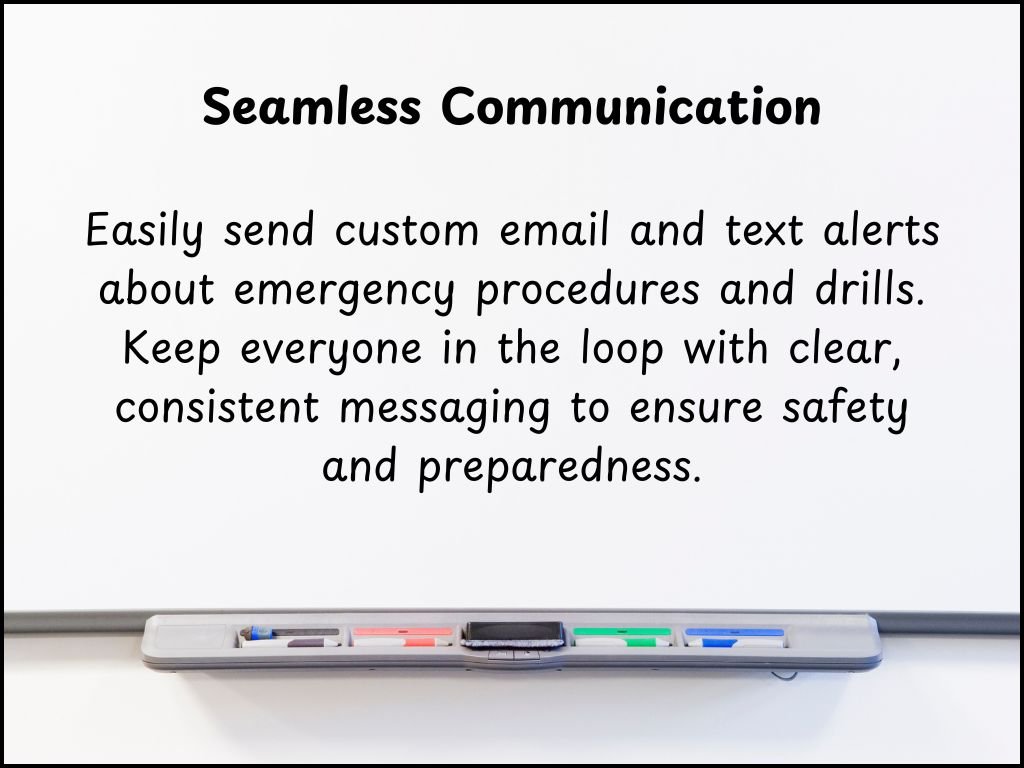 Seamless Communication

Easily send custom email and text alerts about emergency procedures and drills. Keep everyone in the loop with clear, consistent messaging to ensure safety and preparedness.